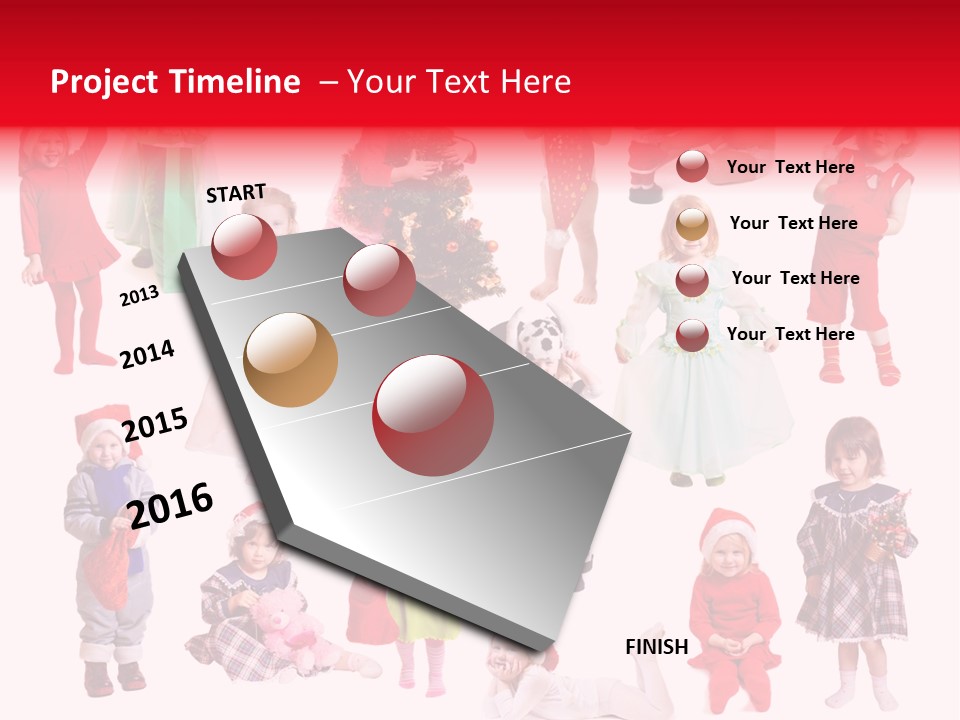 Project Timeline – Your Text Here

START

2013

2014

2015

2016

FINISH

Your Text Here

Your Text Here

Your Text Here

Your Text Here